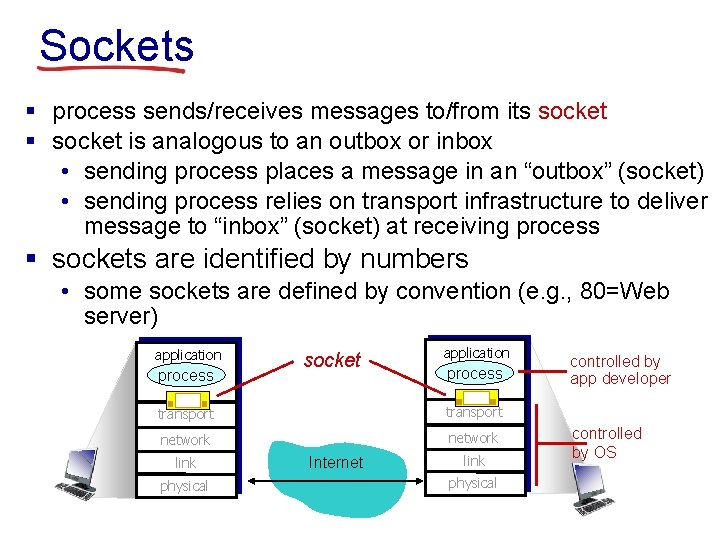 Sockets

▪ process sends/receives messages to/from its socket
▪ socket is analogous to an outbox or inbox
• sending process places a message in an “outbox” (socket)
• sending process relies on transport infrastructure to deliver message to “inbox” (socket) at receiving process
▪ sockets are identified by numbers
• some sockets are defined by convention (e.g., 80=Web server)

application
process
transport
network
link
physical

socket

Internet

application
process
transport
network
link
physical

controlled by app developer

controlled by OS